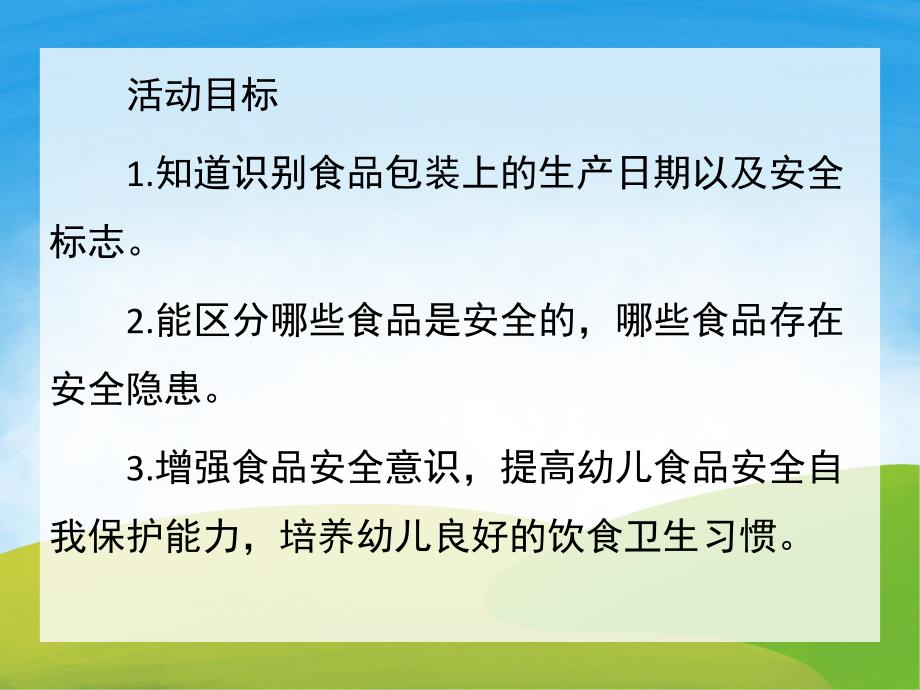 活动目标

1.知道识别食品包装上的生产日期以及安全标志。

2.能区分哪些食品是安全的，哪些食品存在安全隐患。

3.增强食品安全意识，提高幼儿食品安全自我保护能力，培养幼儿良好的饮食卫生习惯。